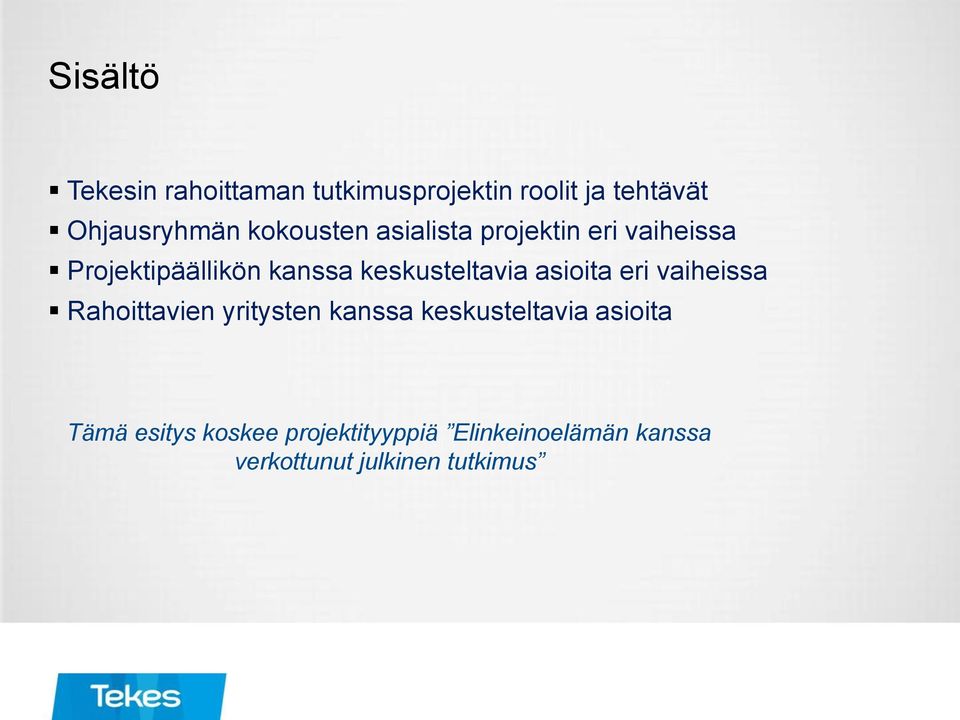 Sisältö

▪ Tekesin rahoittaman tutkimusprojektin roolit ja tehtävät
▪ Ohjausryhmän kokousten asialista projektin eri vaiheissa
▪ Projektipäällikön kanssa keskusteltavia asioita eri vaiheissa
▪ Rahoittavien yritysten kanssa keskusteltavia asioita

Tämä esitys koskee projektityyppiä ”Elinkeinoelämän kanssa verkottunut julkinen tutkimus”

Tekes